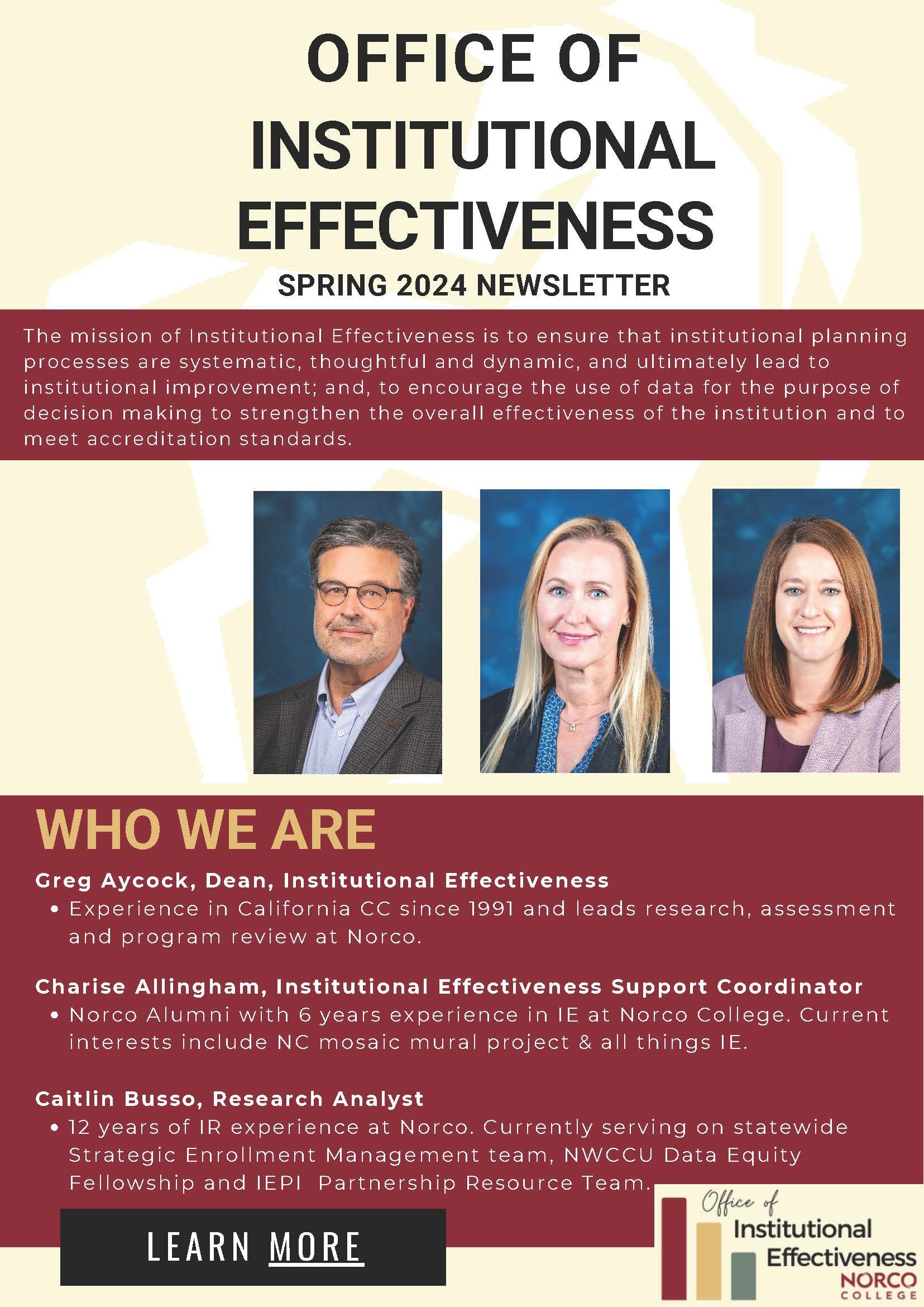 OFFICE OF INSTITUTIONAL EFFECTIVENESS

SPRING 2024 NEWSLETTER

The mission of Institutional Effectiveness is to ensure that institutional planning processes are systematic, thoughtful and dynamic, and ultimately lead to institutional improvement; and, to encourage the use of data for the purpose of decision making to strengthen the overall effectiveness of the institution and to meet accreditation standards.

WHO WE ARE

Greg Aycock, Dean, Institutional Effectiveness

• Experience in California CC since 1991 and leads research, assessment and program review at Norco.

Charise Allingham, Institutional Effectiveness Support Coordinator

• Norco Alumni with 6 years experience in IE at Norco College. Current interests include NC mosaic mural project & all things IE.

Caitlin Busso, Research Analyst

• 12 years of IR experience at Norco. Currently serving on statewide Strategic Enrollment Management team, NWCCU Data Equity Fellowship and IEPI Partnership Resource Team.

LEARN MORE

Office of Institutional Effectiveness NORCO COLLEGE